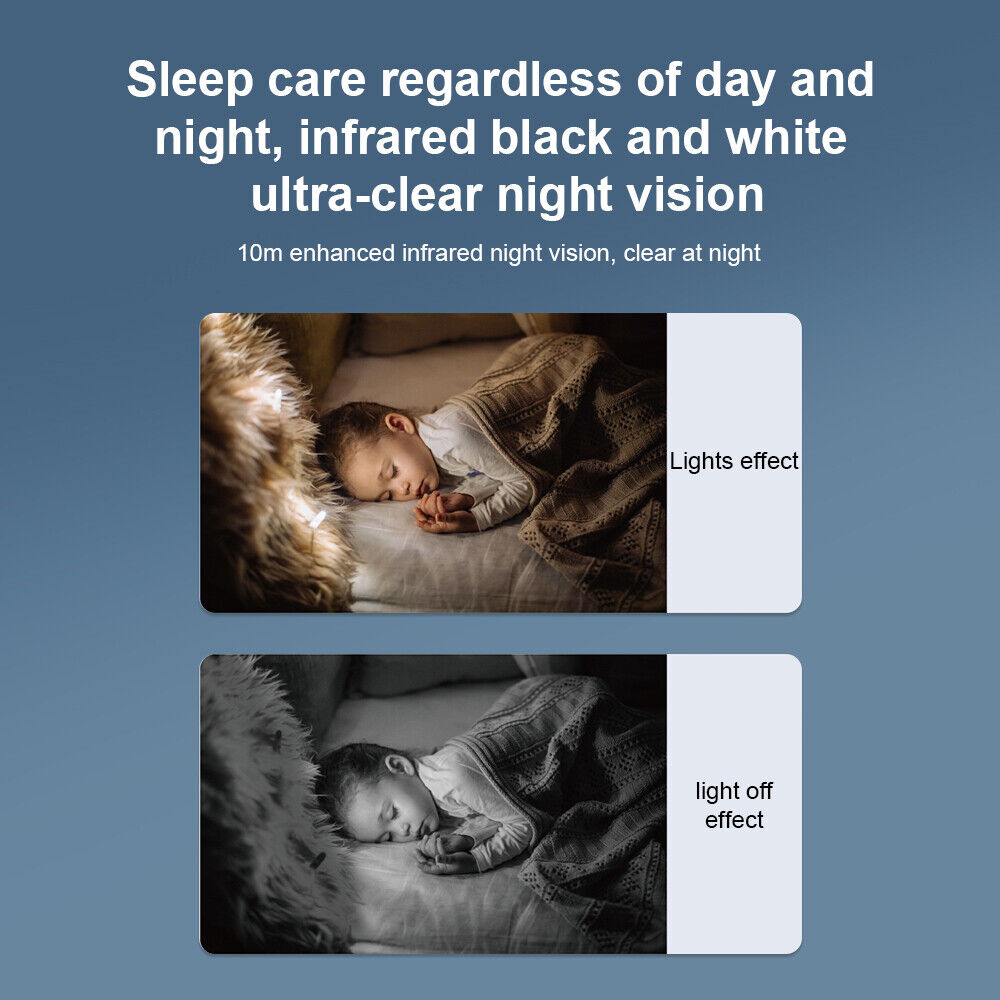 Sleep care regardless of day and night, infrared black and white ultra-clear night vision

10m enhanced infrared night vision, clear at night

Lights effect

light off effect